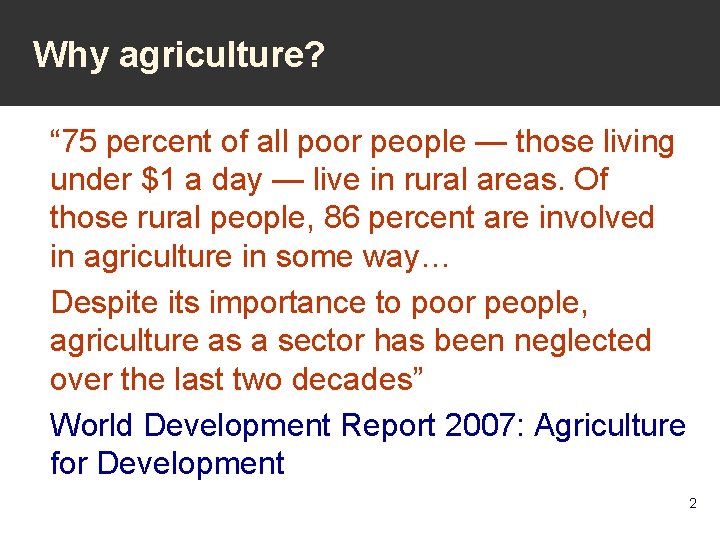 Why agriculture?

"75 percent of all poor people — those living under $1 a day — live in rural areas. Of those rural people, 86 percent are involved in agriculture in some way…

Despite its importance to poor people, agriculture as a sector has been neglected over the last two decades"

World Development Report 2007: Agriculture for Development

2